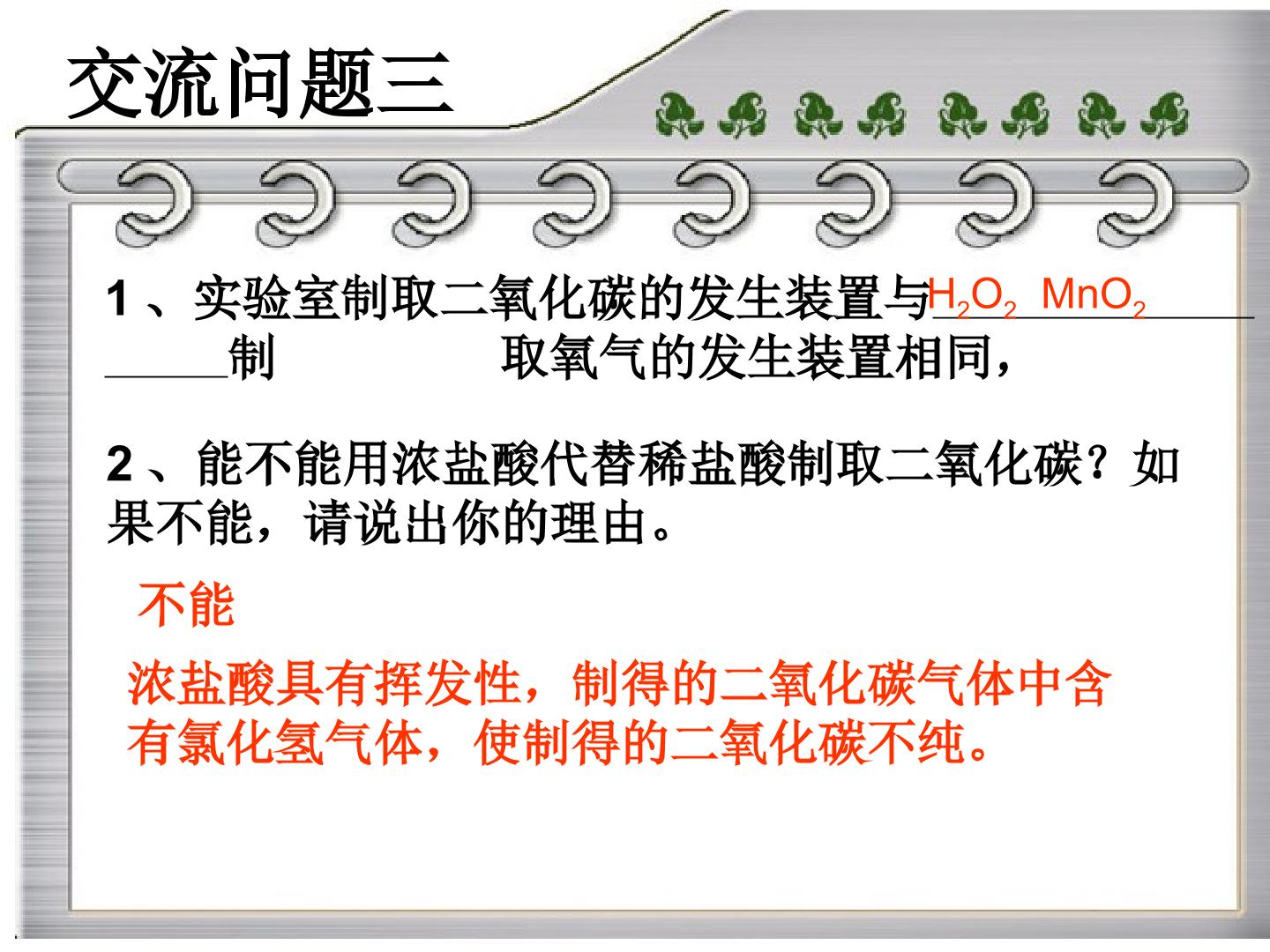 交流问题三

1、实验室制取二氧化碳的发生装置与$H_2O_2$ $MnO_2$____制 取氧气的发生装置相同，

2、能不能用浓盐酸代替稀盐酸制取二氧化碳？如果不能，请说出你的理由。

不能

浓盐酸具有挥发性，制得的二氧化碳气体中含有氯化氢气体，使制得的二氧化碳不纯。